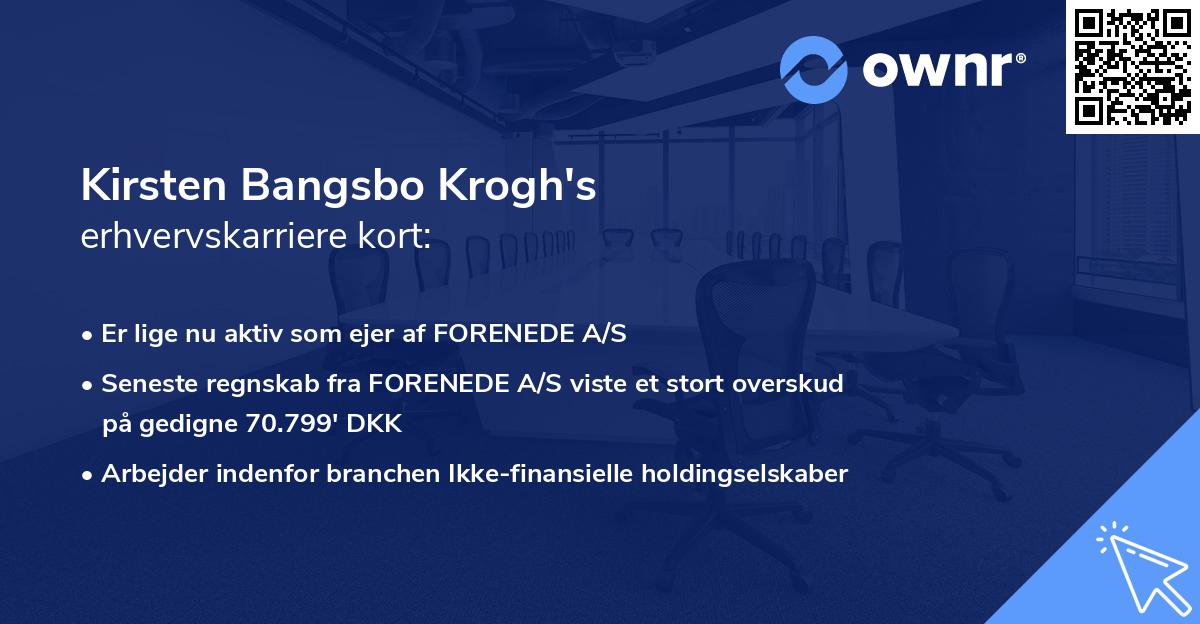 ownr®

Kirsten Bangsbo Krogh's
erhvervskarriere kort:

• Er lige nu aktiv som ejer af FORENEDE A/S

• Seneste regnskab fra FORENEDE A/S viste et stort overskud på gedigne 70.799' DKK

• Arbejder indenfor branchen Ikke-finansielle holdingselskaber